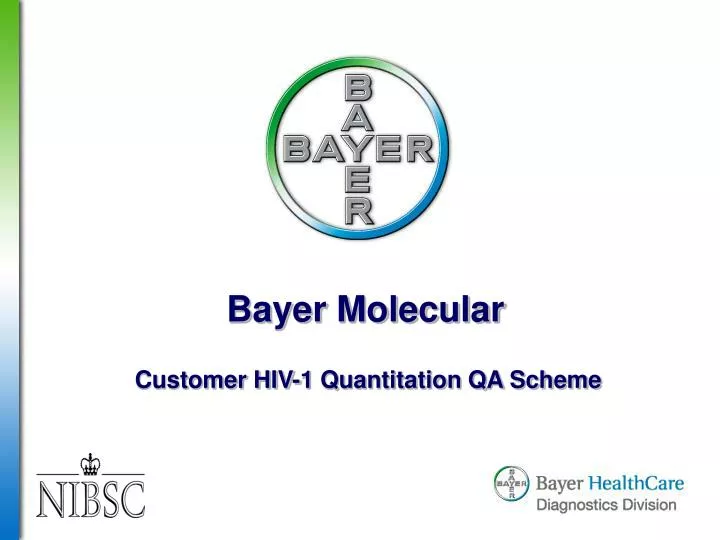 BAYER
BAYER

Bayer Molecular

Customer HIV-1 Quantitation QA Scheme

NIBSC

BAYER
BAYER
Bayer HealthCare
Diagnostics Division